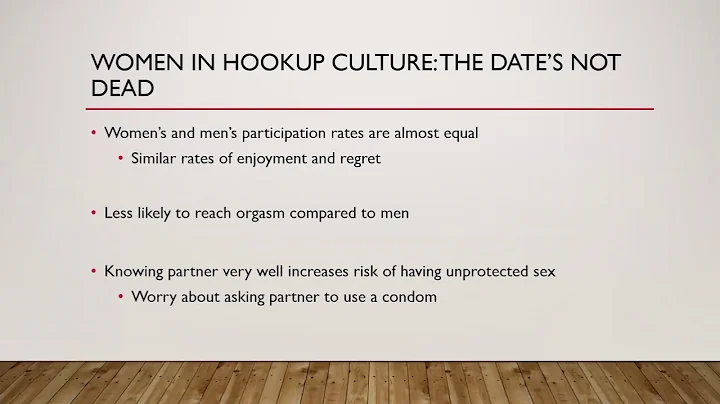 WOMEN IN HOOKUP CULTURE: THE DATE'S NOT DEAD

• Women's and men's participation rates are almost equal
  • Similar rates of enjoyment and regret

• Less likely to reach orgasm compared to men

• Knowing partner very well increases risk of having unprotected sex
  • Worry about asking partner to use a condom